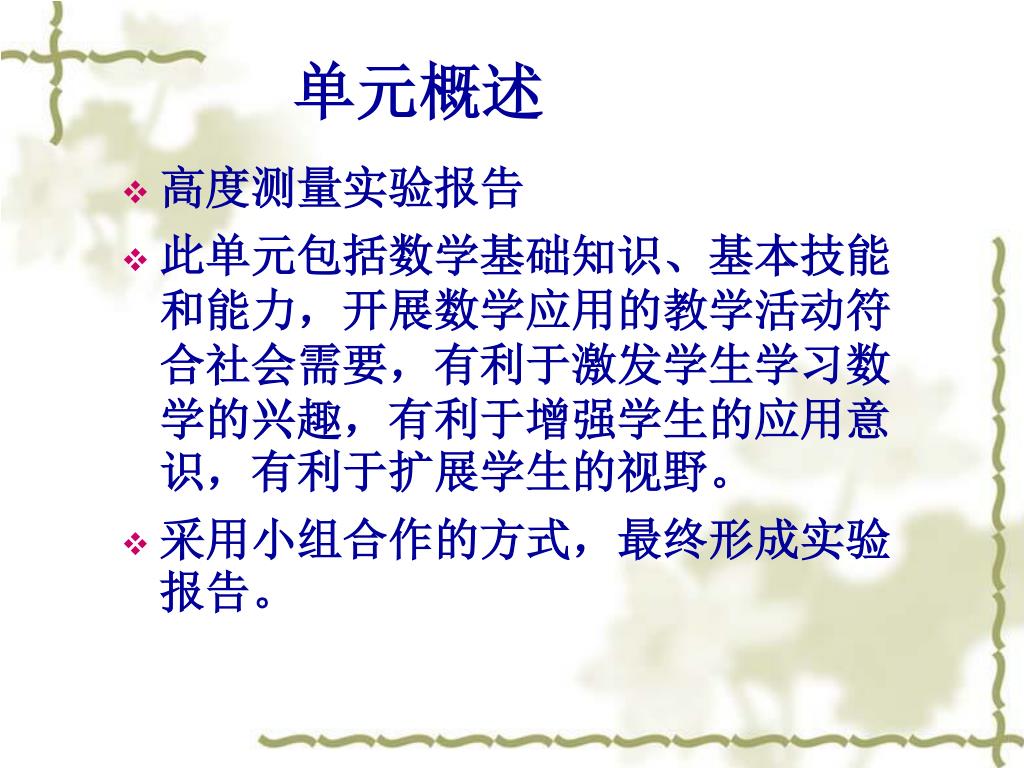 单元概述

❖ 高度测量实验报告

❖ 此单元包括数学基础知识、基本技能和能力，开展数学应用的教学活动符合社会需要，有利于激发学生学习数学的兴趣，有利于增强学生的应用意识，有利于扩展学生的视野。

❖ 采用小组合作的方式，最终形成实验报告。